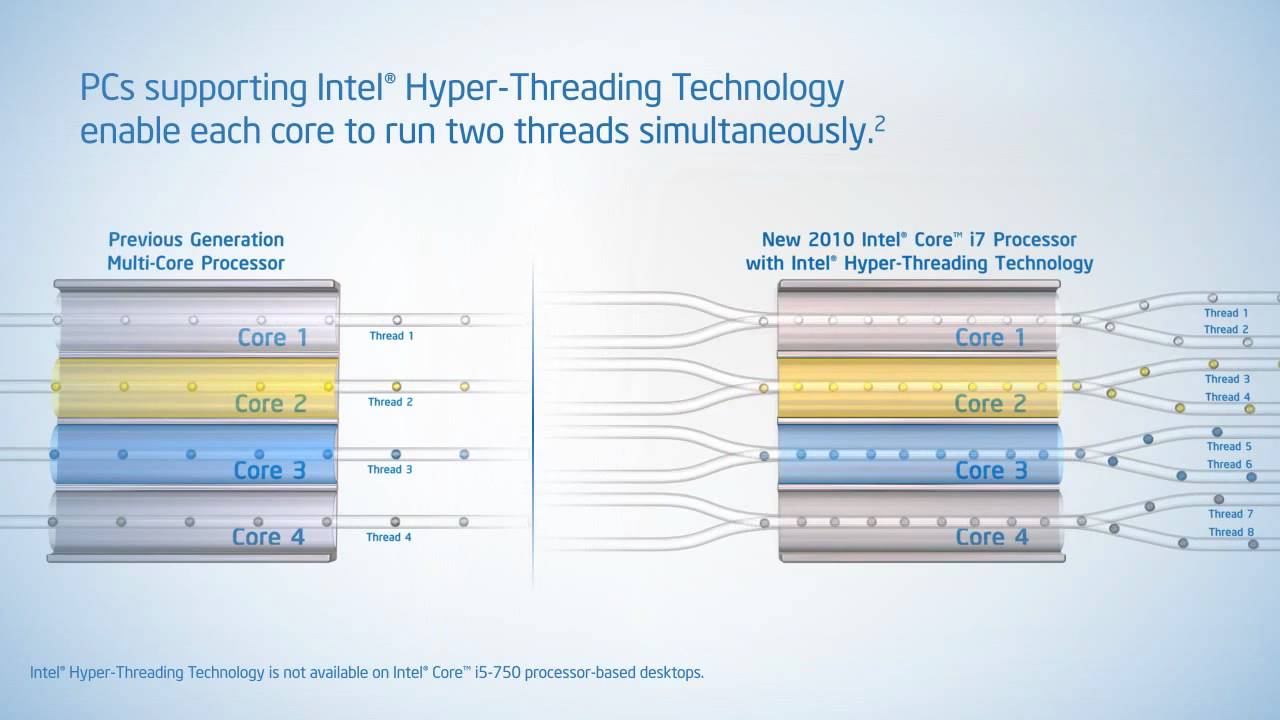 PCs supporting Intel® Hyper-Threading Technology enable each core to run two threads simultaneously.$^2$

Previous Generation Multi-Core Processor

Core 1
Thread 1
Core 2
Thread 2
Core 3
Thread 3
Core 4
Thread 4

New 2010 Intel® Core™ i7 Processor with Intel® Hyper-Threading Technology

Core 1
Thread 1
Thread 2
Core 2
Thread 3
Thread 4
Core 3
Thread 5
Thread 6
Core 4
Thread 7
Thread 8

Intel® Hyper-Threading Technology is not available on Intel® Core™ i5-750 processor-based desktops.